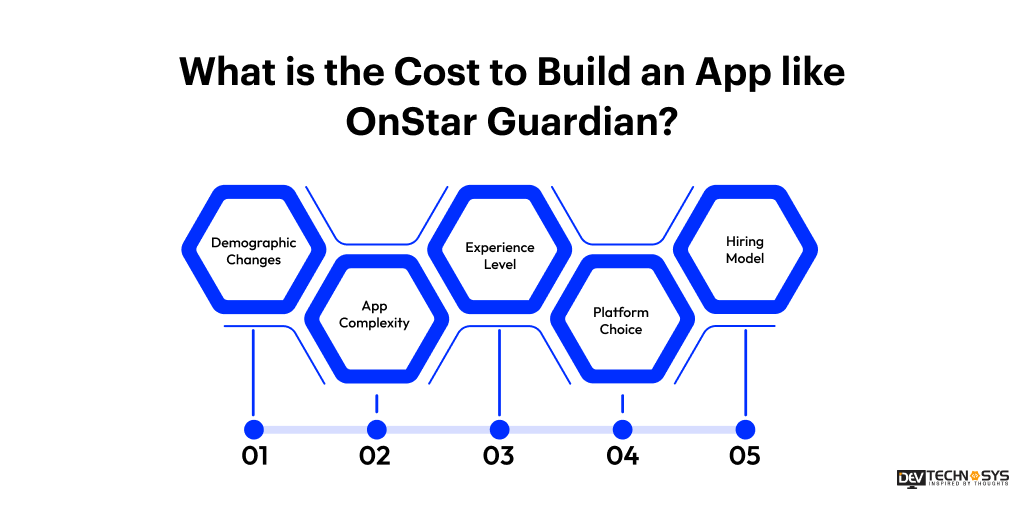 What is the Cost to Build an App like OnStar Guardian?

Demographic Changes

App Complexity

Experience Level

Platform Choice

Hiring Model

01

02

03

04

05

DEV TECHNOSYS
INSPIRED BY THOUGHTS